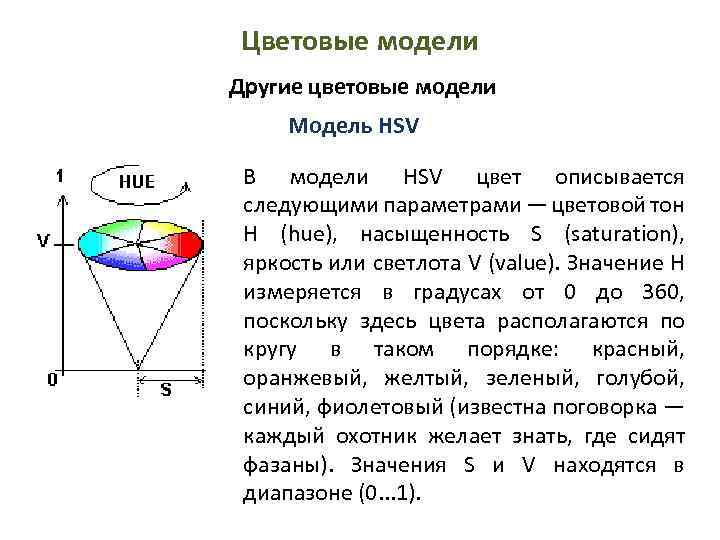 Цветовые модели

Другие цветовые модели

Модель HSV

1

HUE

V

0

S

В модели HSV цвет описывается следующими параметрами — цветовой тон H (hue), насыщенность S (saturation), яркость или светлота V (value). Значение H измеряется в градусах от 0 до 360, поскольку здесь цвета располагаются по кругу в таком порядке: красный, оранжевый, желтый, зеленый, голубой, синий, фиолетовый (известна поговорка — каждый охотник желает знать, где сидят фазаны). Значения S и V находятся в диапазоне (0...1).